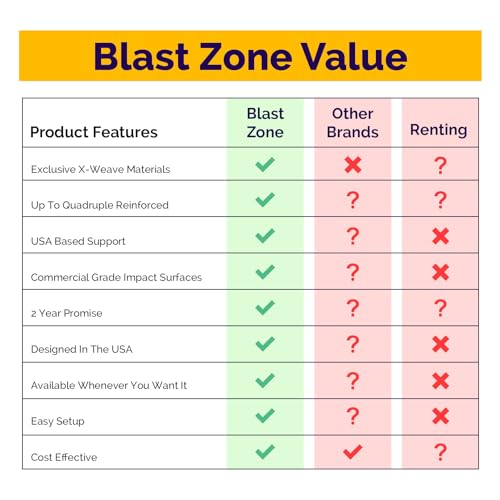 Blast Zone Value

| Product Features | Blast Zone | Other Brands | Renting |
|---|---|---|---|
| Exclusive X-Weave Materials | ✓ | ✗ | ? |
| Up To Quadruple Reinforced | ✓ | ? | ? |
| USA Based Support | ✓ | ? | ✗ |
| Commercial Grade Impact Surfaces | ✓ | ? | ✗ |
| 2 Year Promise | ✓ | ? | ? |
| Designed In The USA | ✓ | ? | ✗ |
| Available Whenever You Want It | ✓ | ? | ✗ |
| Easy Setup | ✓ | ? | ✗ |
| Cost Effective | ✓ | ✓ | ? |